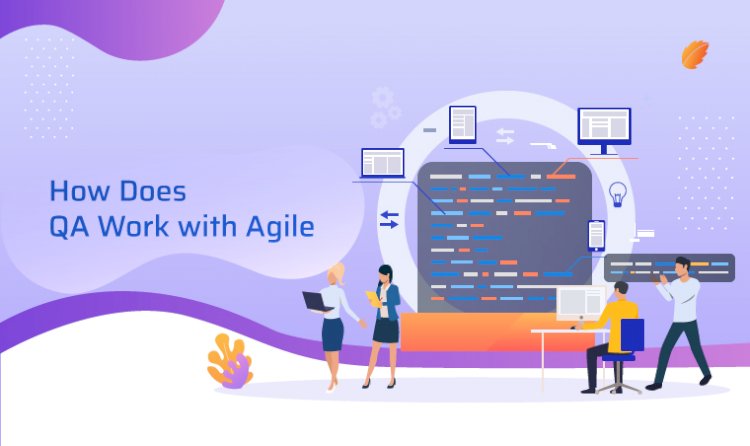 How Does
QA Work with Agile